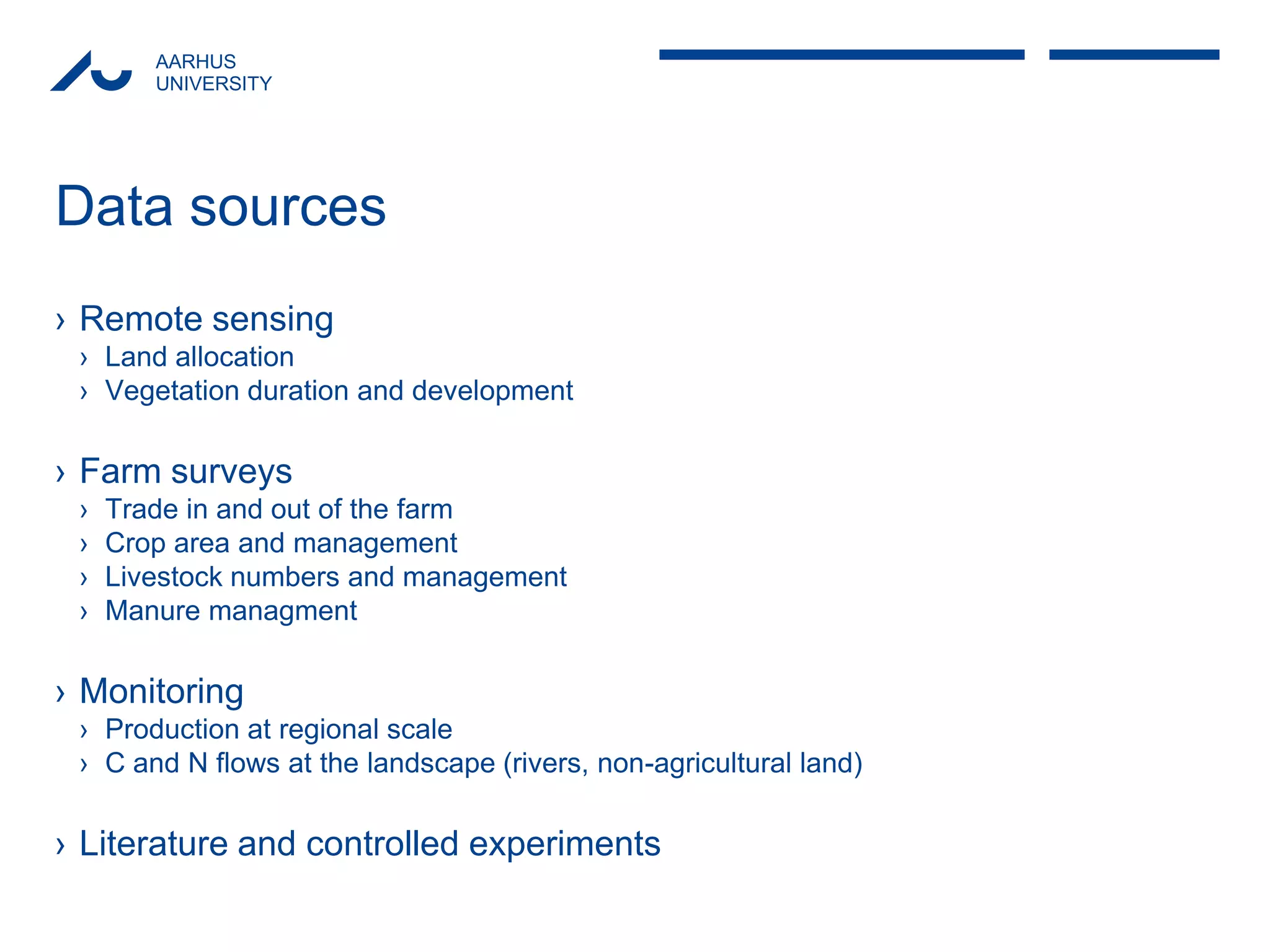 AARHUS
UNIVERSITY

Data sources

› Remote sensing
› Land allocation
› Vegetation duration and development

› Farm surveys
› Trade in and out of the farm
› Crop area and management
› Livestock numbers and management
› Manure managment

› Monitoring
› Production at regional scale
› C and N flows at the landscape (rivers, non-agricultural land)

› Literature and controlled experiments